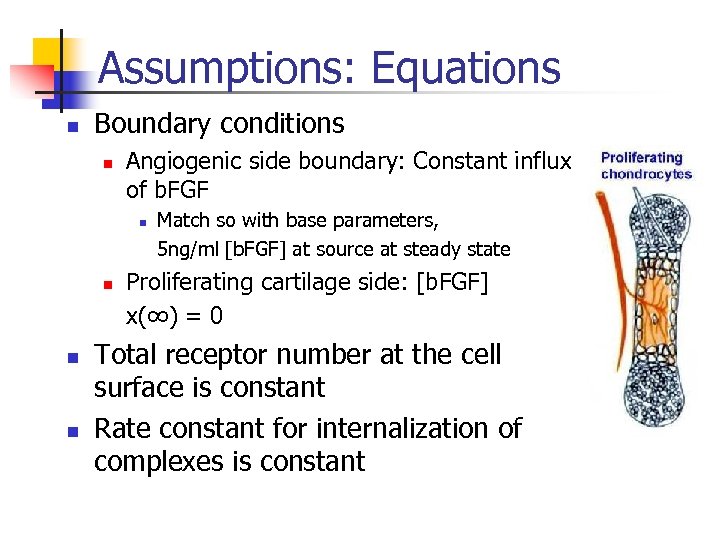 Assumptions: Equations

Boundary conditions

Angiogenic side boundary: Constant influx of bFGF

Match so with base parameters, 5ng/ml [bFGF] at source at steady state

Proliferating cartilage side: [bFGF] $x(\infty) = 0$

Total receptor number at the cell surface is constant

Rate constant for internalization of complexes is constant

Proliferating chondrocytes